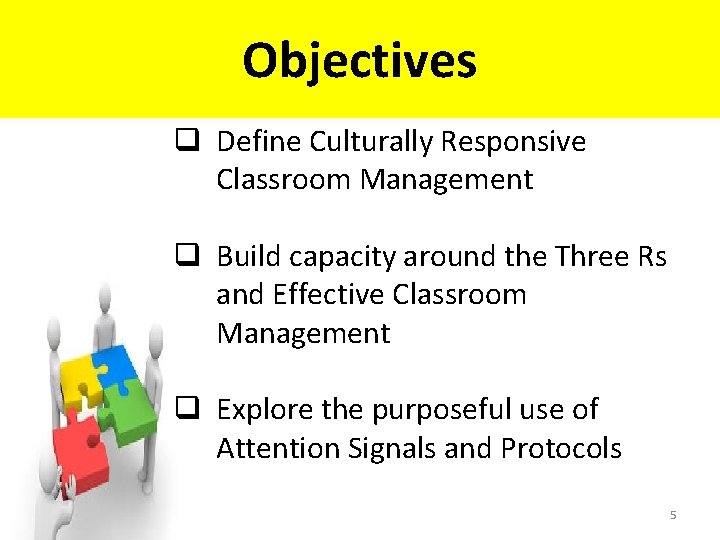 Objectives

❑ Define Culturally Responsive Classroom Management

❑ Build capacity around the Three Rs and Effective Classroom Management

❑ Explore the purposeful use of Attention Signals and Protocols

5